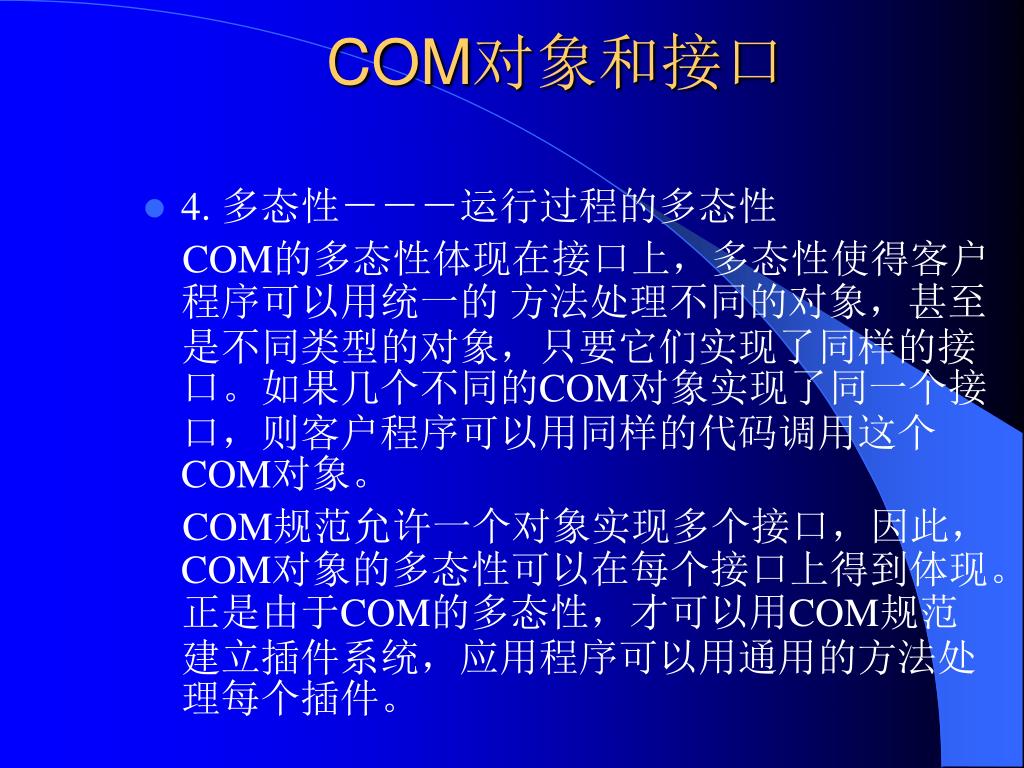 COM对象和接口

4. 多态性－－－运行过程的多态性

COM的多态性体现在接口上，多态性使得客户程序可以用统一的 方法处理不同的对象，甚至是不同类型的对象，只要它们实现了同样的接口。如果几个不同的COM对象实现了同一个接口，则客户程序可以用同样的代码调用这个COM对象。

COM规范允许一个对象实现多个接口，因此，COM对象的多态性可以在每个接口上得到体现。正是由于COM的多态性，才可以用COM规范建立插件系统，应用程序可以用通用的方法处理每个插件。